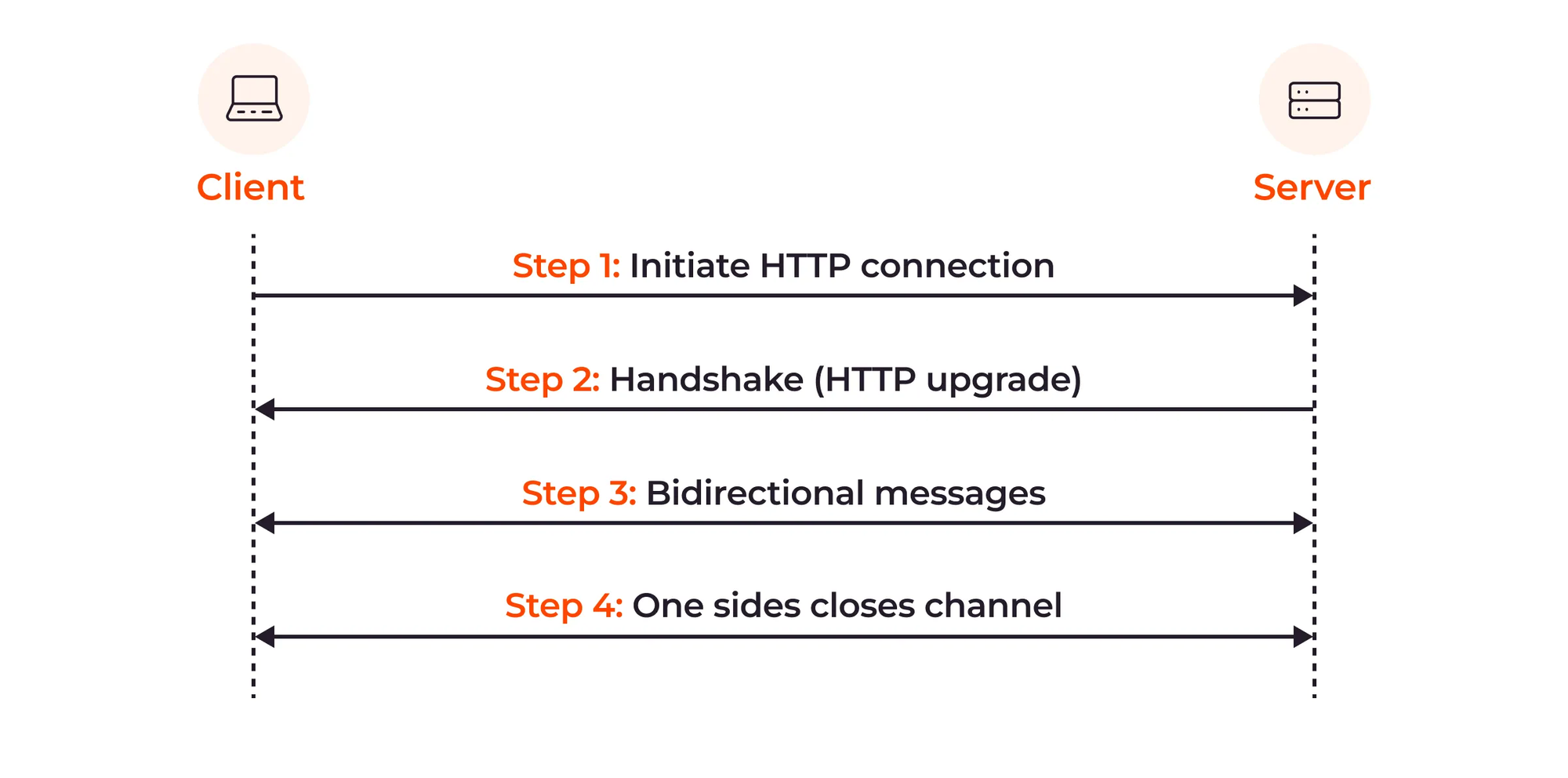 Client

Server

Step 1: Initiate HTTP connection

Step 2: Handshake (HTTP upgrade)

Step 3: Bidirectional messages

Step 4: One sides closes channel